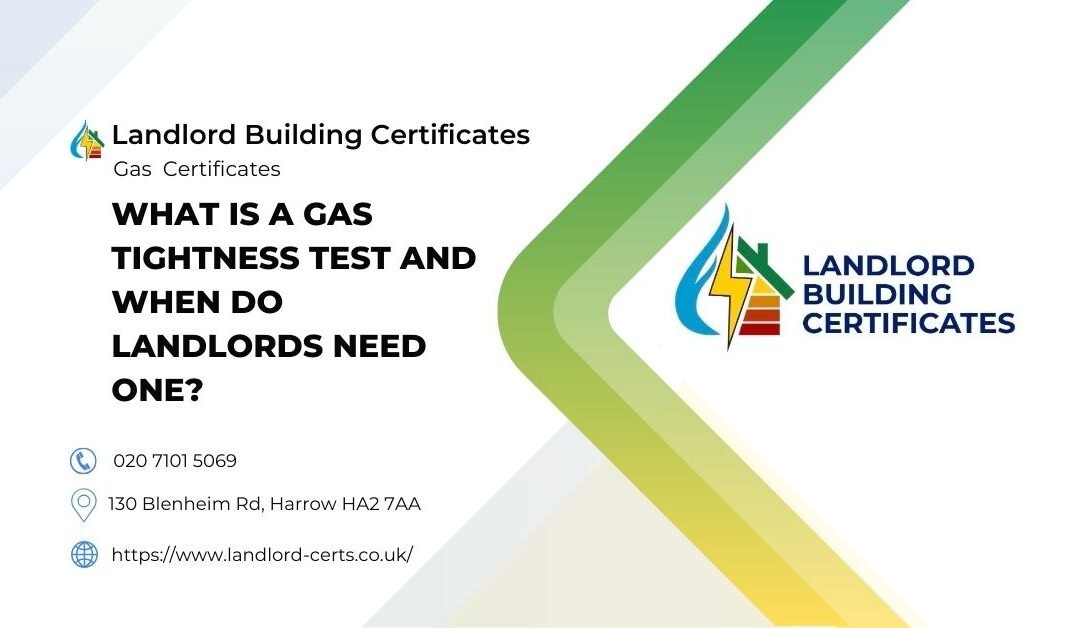 Landlord Building Certificates
Gas Certificates

WHAT IS A GAS TIGHTNESS TEST AND WHEN DO LANDLORDS NEED ONE?

020 7101 5069

130 Blenheim Rd, Harrow HA2 7AA

https://www.landlord-certs.co.uk/

LANDLORD BUILDING CERTIFICATES